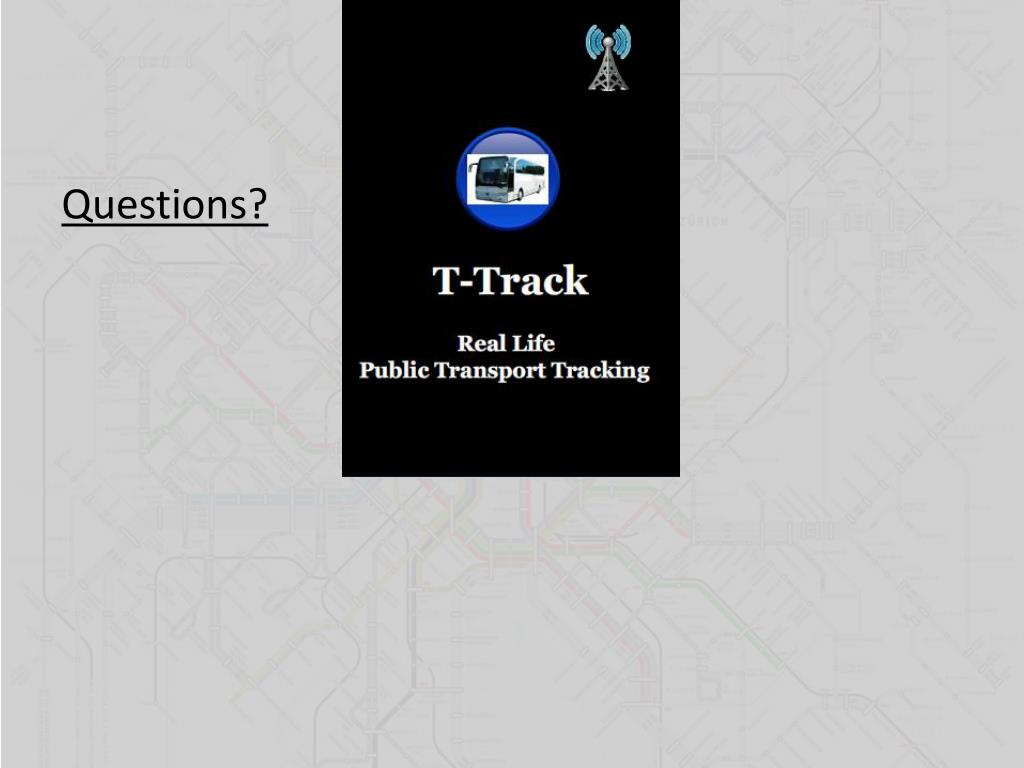 Questions?

T-Track

Real Life
Public Transport Tracking